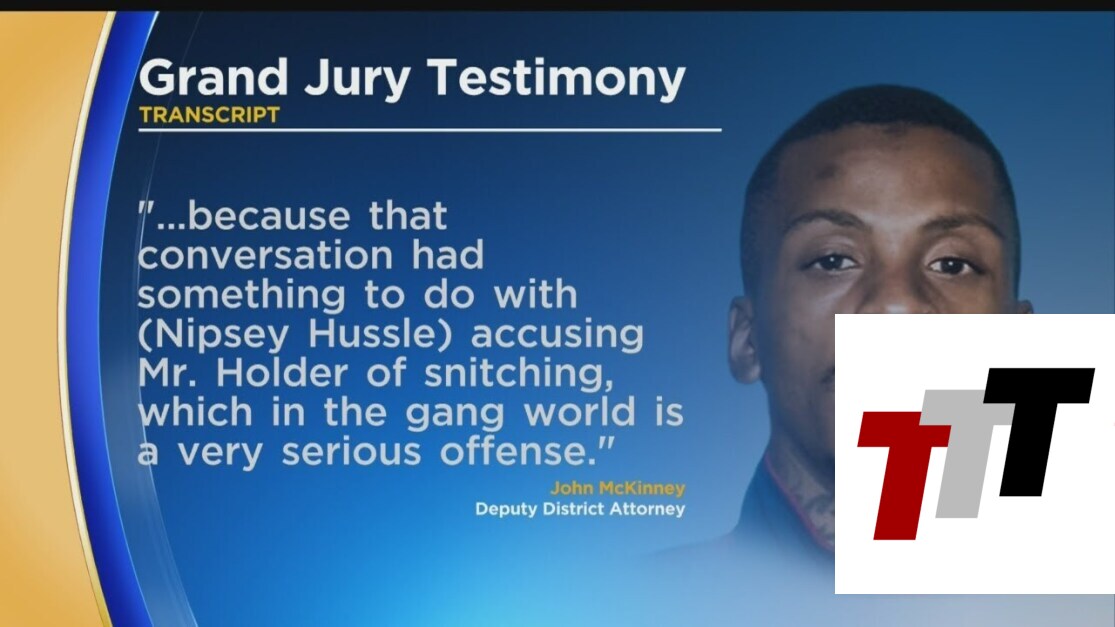 Grand Jury Testimony
TRANSCRIPT

"...because that conversation had something to do with (Nipsey Hussle) accusing Mr. Holder of snitching, which in the gang world is a very serious offense."

John McKinney
Deputy District Attorney

TTT